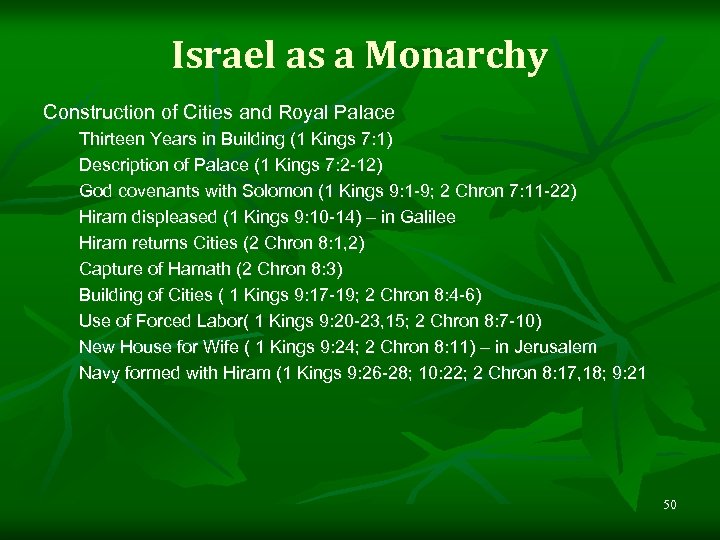 Israel as a Monarchy

Construction of Cities and Royal Palace
Thirteen Years in Building (1 Kings 7:1)
Description of Palace (1 Kings 7:2-12)
God covenants with Solomon (1 Kings 9:1-9; 2 Chron 7:11-22)
Hiram displeased (1 Kings 9:10-14) – in Galilee
Hiram returns Cities (2 Chron 8:1,2)
Capture of Hamath (2 Chron 8:3)
Building of Cities ( 1 Kings 9:17-19; 2 Chron 8:4-6)
Use of Forced Labor( 1 Kings 9:20-23,15; 2 Chron 8:7-10)
New House for Wife ( 1 Kings 9:24; 2 Chron 8:11) – in Jerusalem
Navy formed with Hiram (1 Kings 9:26-28; 10:22; 2 Chron 8:17,18; 9:21

50